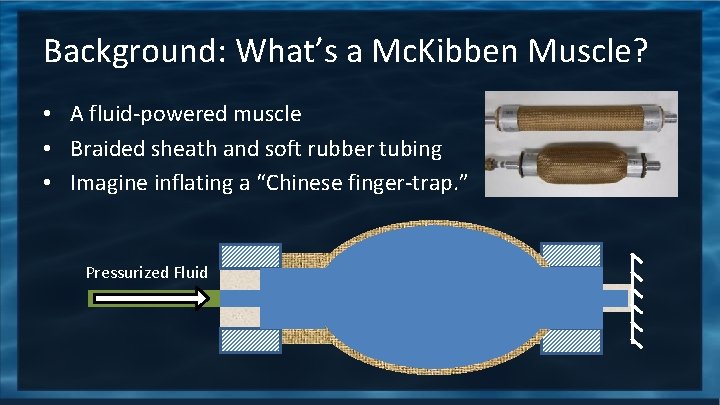 Background: What's a McKibben Muscle?

• A fluid-powered muscle
• Braided sheath and soft rubber tubing
• Imagine inflating a "Chinese finger-trap."

Pressurized Fluid